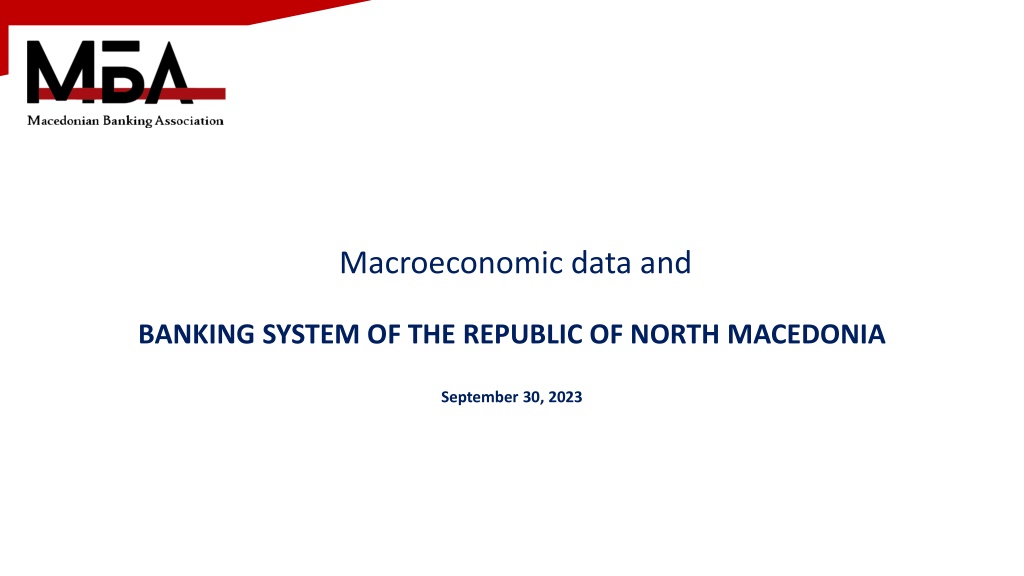 МБА
Macedonian Banking Association

Macroeconomic data and

BANKING SYSTEM OF THE REPUBLIC OF NORTH MACEDONIA

September 30, 2023